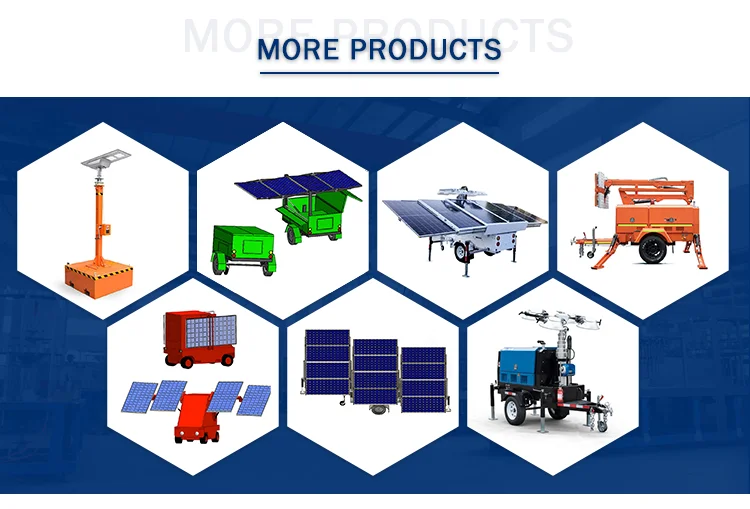 MORE PRODUCTS

MORE PRODUCTS